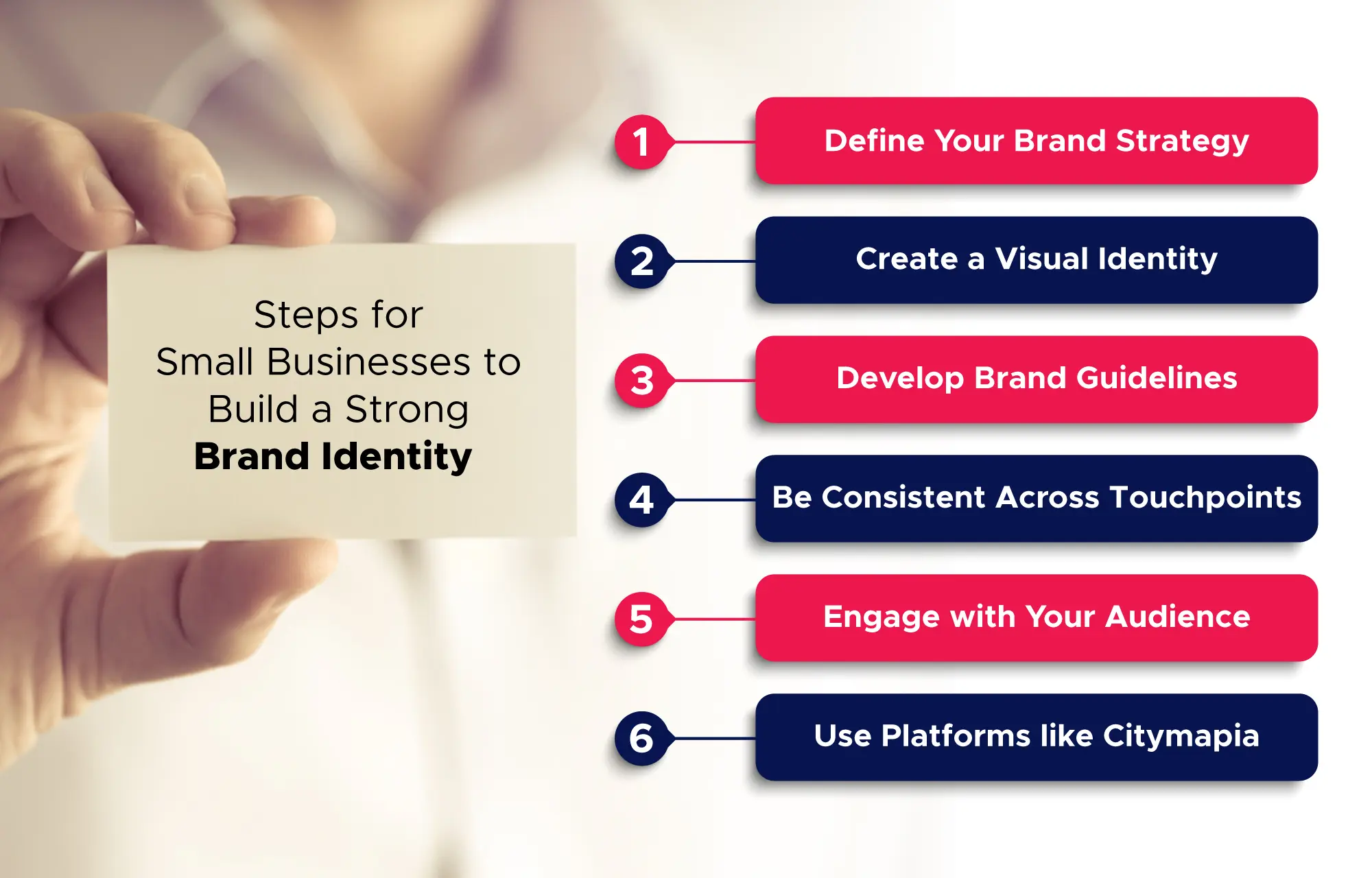 Steps for
Small Businesses to
Build a Strong
Brand Identity

1 Define Your Brand Strategy

2 Create a Visual Identity

3 Develop Brand Guidelines

4 Be Consistent Across Touchpoints

5 Engage with Your Audience

6 Use Platforms like Citymapia